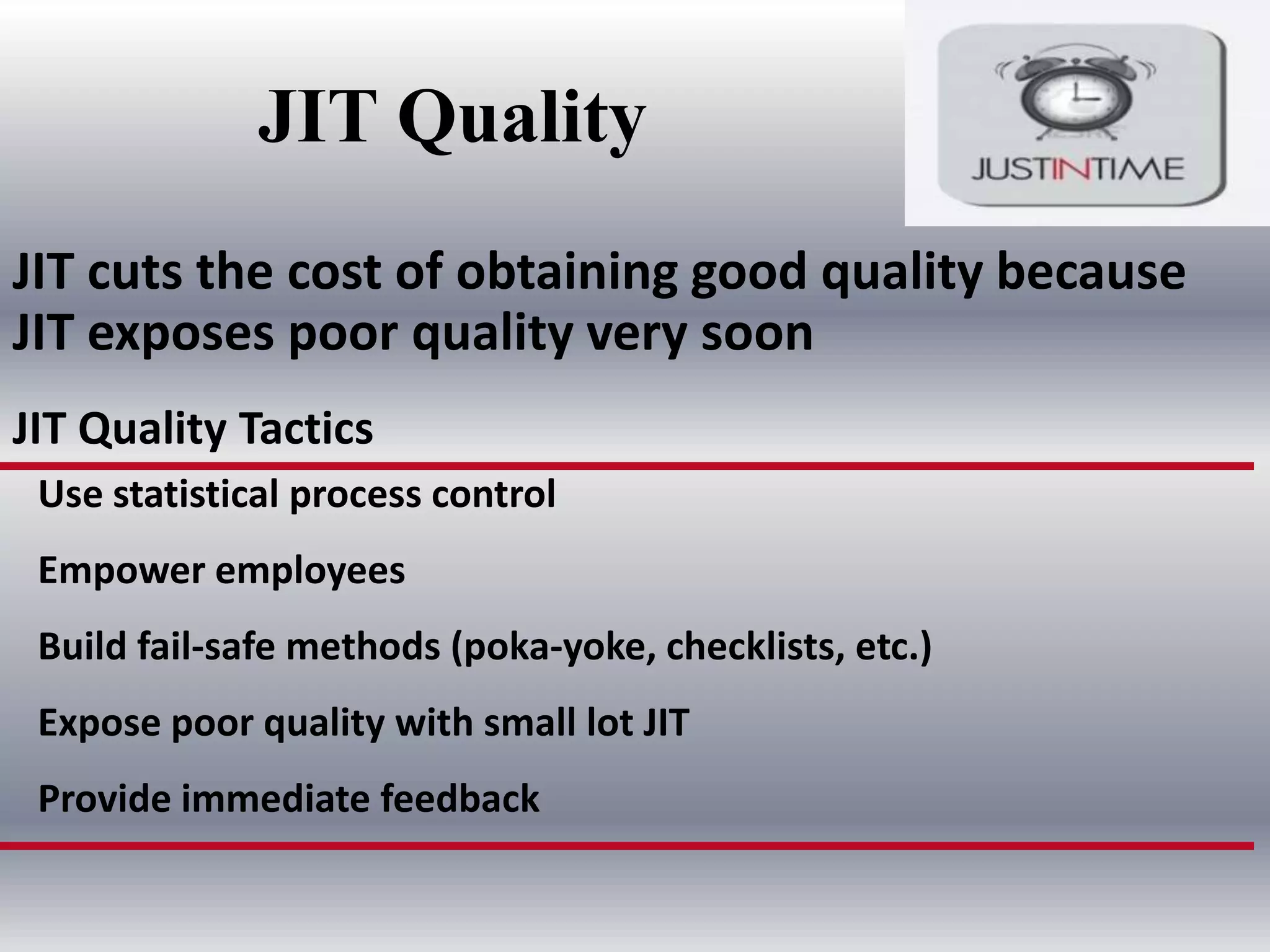 JIT Quality

JUSTINTIME

JIT cuts the cost of obtaining good quality because JIT exposes poor quality very soon

JIT Quality Tactics

Use statistical process control

Empower employees

Build fail-safe methods (poka-yoke, checklists, etc.)

Expose poor quality with small lot JIT

Provide immediate feedback